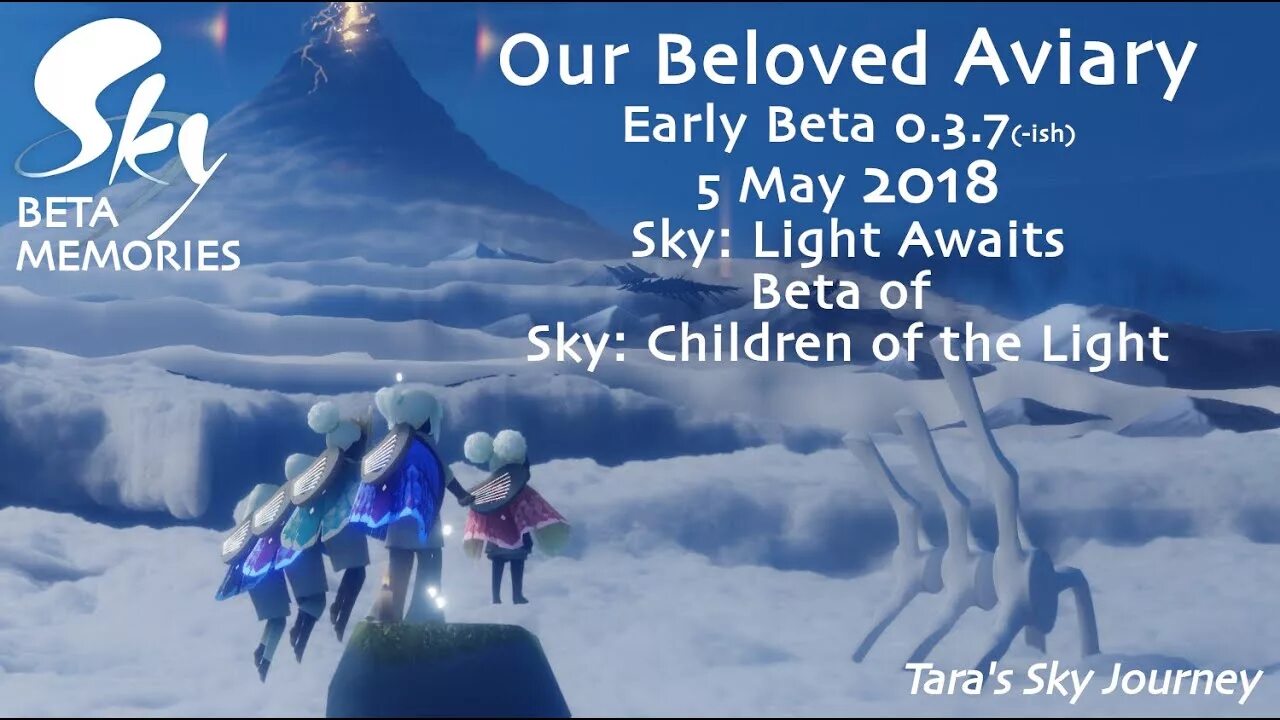 Sky
BETA
MEMORIES

Our Beloved Aviary
Early Beta 0.3.7(-ish)
5 May 2018
Sky: Light Awaits
Beta of
Sky: Children of the Light

Tara's Sky Journey